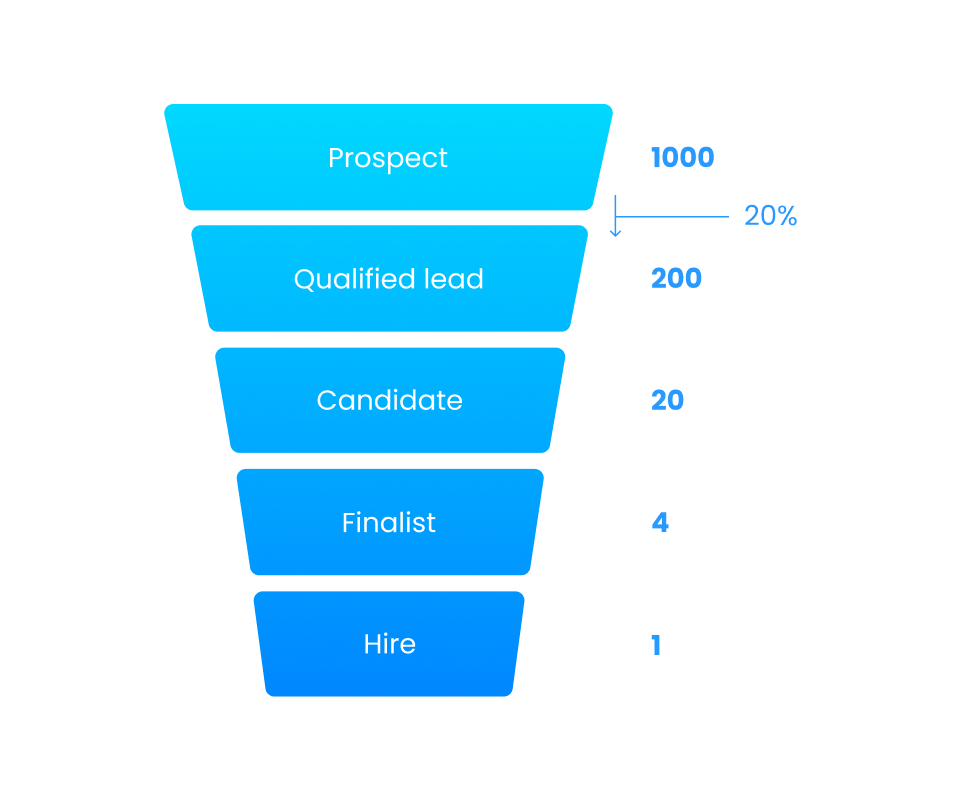 Prospect
1000

20%

Qualified lead
200

Candidate
20

Finalist
4

Hire
1